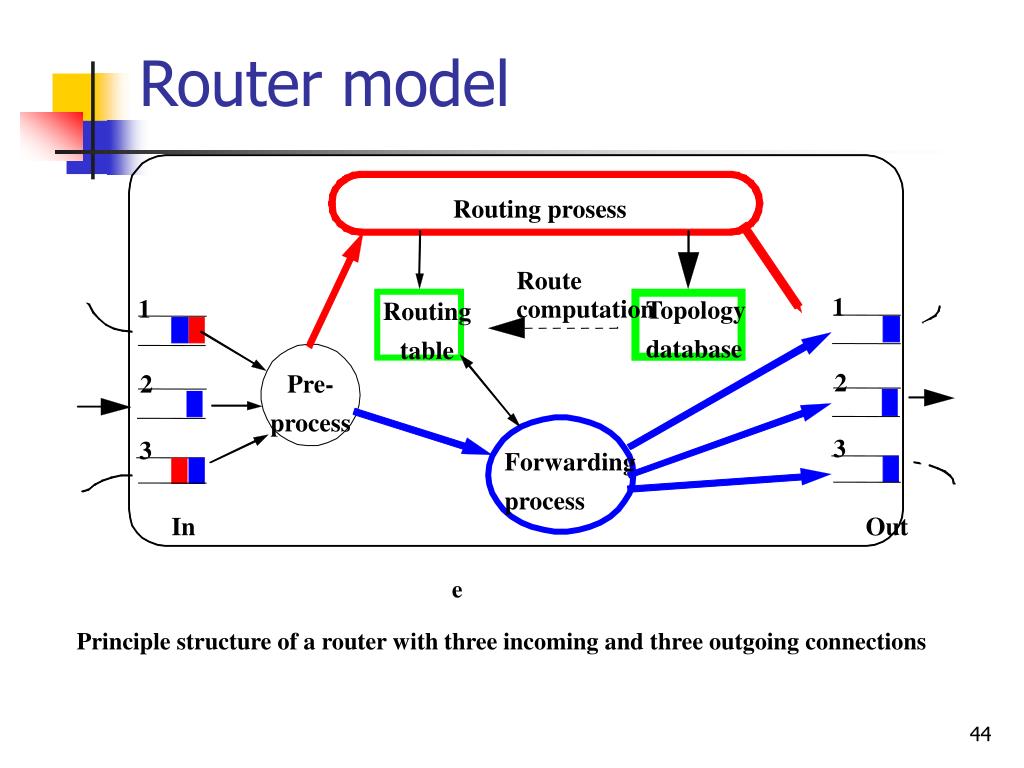 Router model

Routing prosess

Route computation

Routing table

Topology database

1

2

3

Pre-process

Forwarding process

1

2

3

In

Out

e

Principle structure of a router with three incoming and three outgoing connections

44